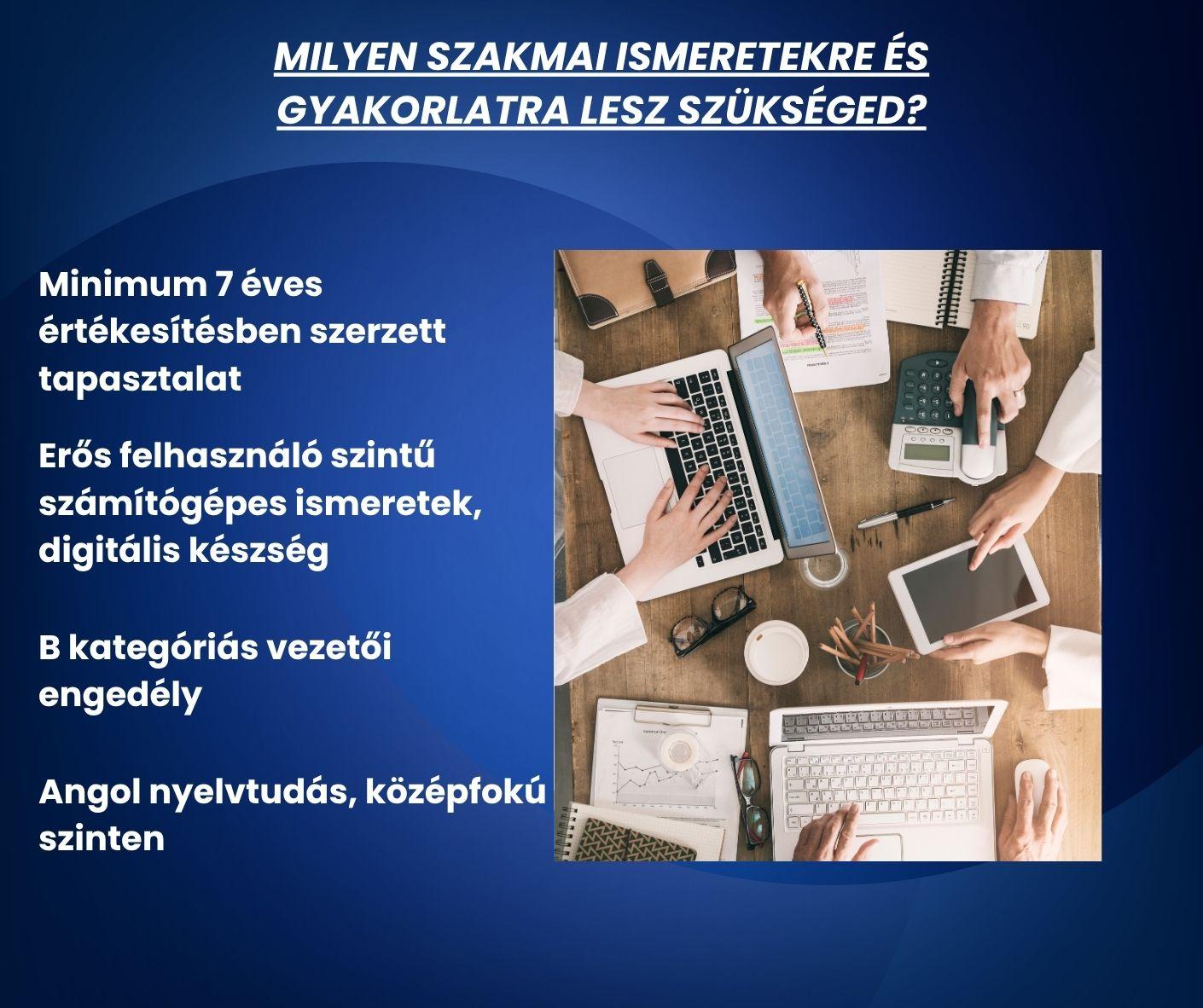 MILYEN SZAKMAI ISMERETEKRE ÉS GYAKORLATRA LESZ SZÜKSÉGED?

Minimum 7 éves értékesítésben szerzett tapasztalat

Erős felhasználó szintű számítógépes ismeretek, digitális készség

B kategóriás vezetői engedély

Angol nyelvtudás, középfokú szinten